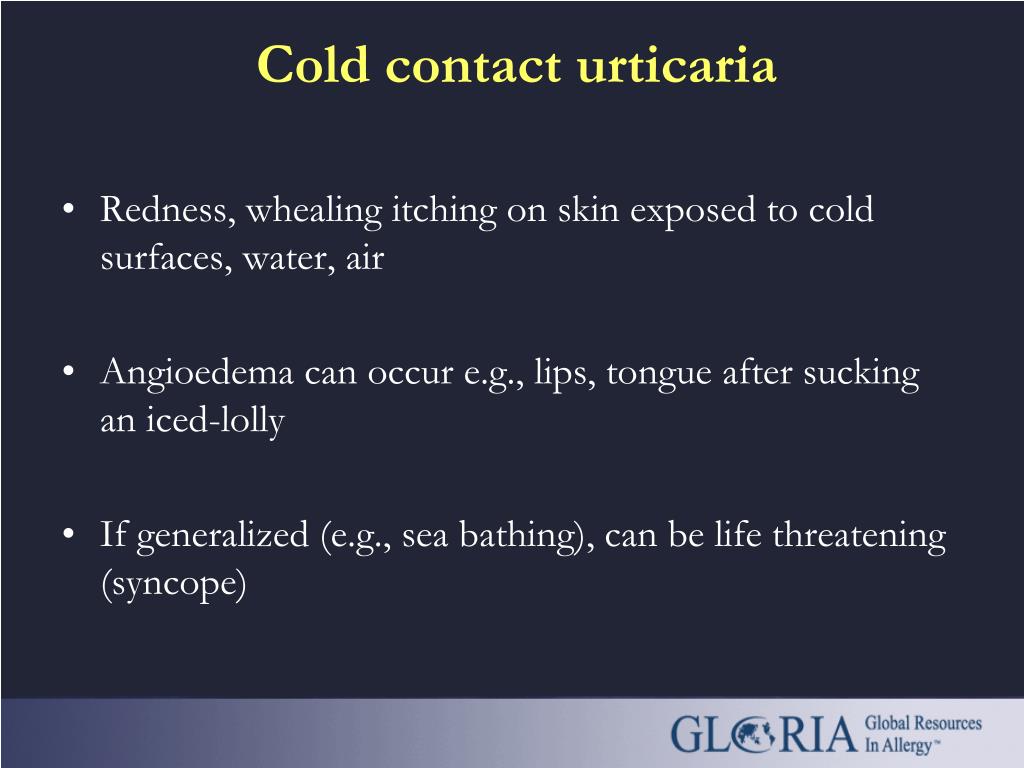 Cold contact urticaria

• Redness, whealing itching on skin exposed to cold surfaces, water, air

• Angioedema can occur e.g., lips, tongue after sucking an iced-lolly

• If generalized (e.g., sea bathing), can be life threatening (syncope)

GLORIA Global Resources In Allergy™